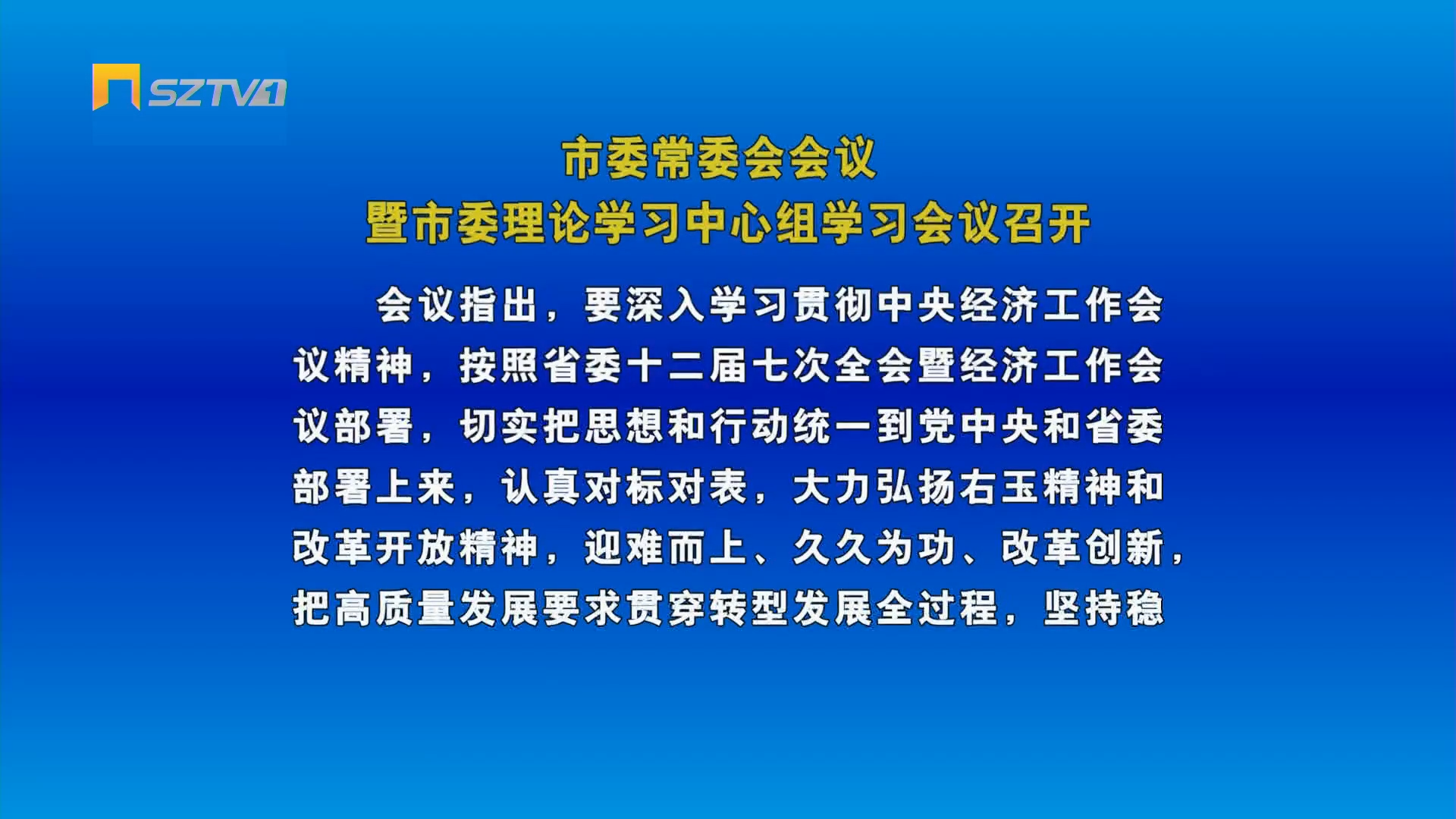 SZTV1

市委常委会会议
暨市委理论学习中心组学习会议召开

会议指出，要深入学习贯彻中央经济工作会议精神，按照省委十二届七次全会暨经济工作会议部署，切实把思想和行动统一到党中央和省委部署上来，认真对标对表，大力弘扬右玉精神和改革开放精神，迎难而上、久久为功、改革创新，把高质量发展要求贯穿转型发展全过程，坚持稳